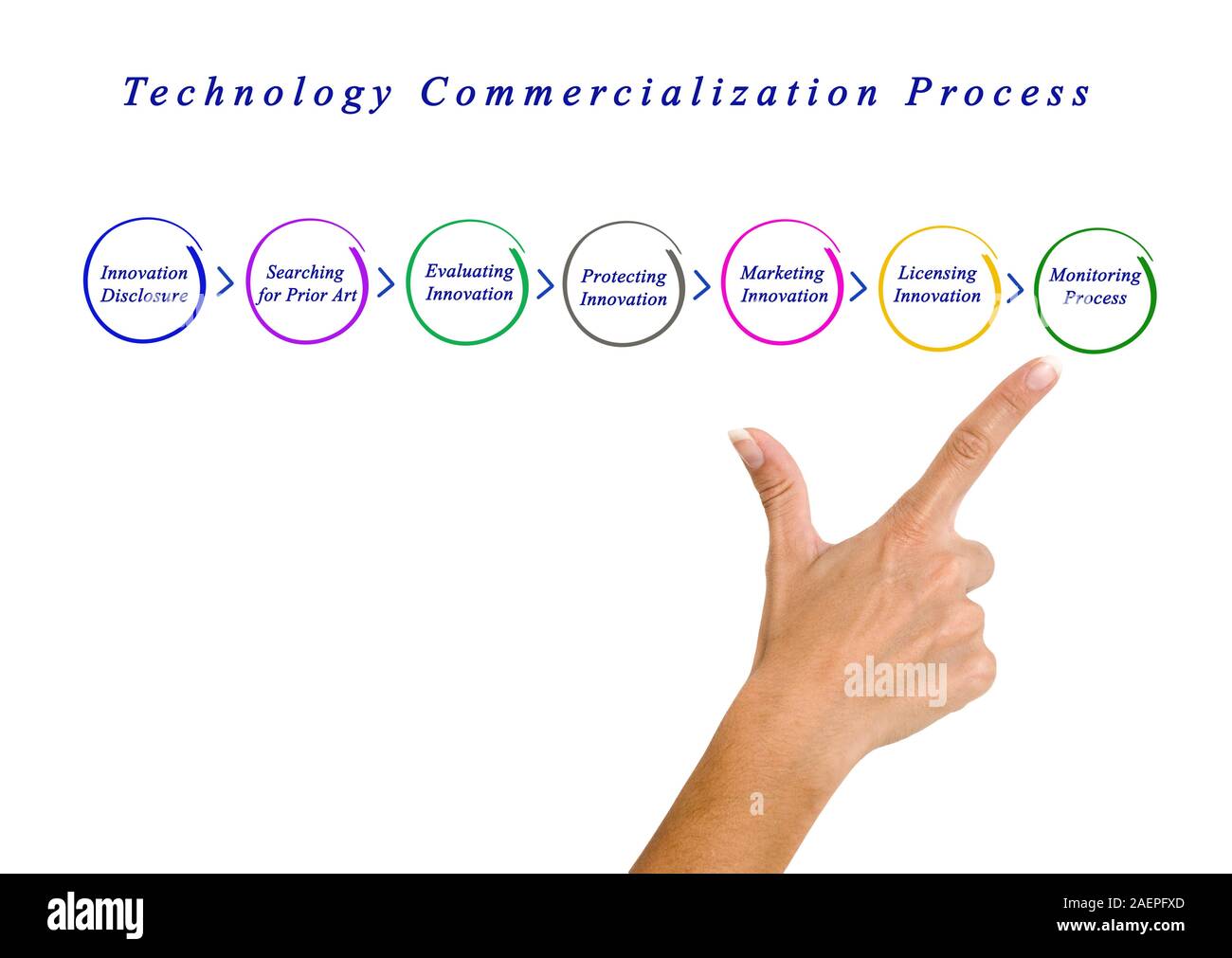 Technology Commercialization Process

Innovation Disclosure

Searching for Prior Art

Evaluating Innovation

Protecting Innovation

Marketing Innovation

Licensing Innovation

Monitoring Process

alamy

a

alamy

Image ID: 2AEPFXD
www.alamy.com